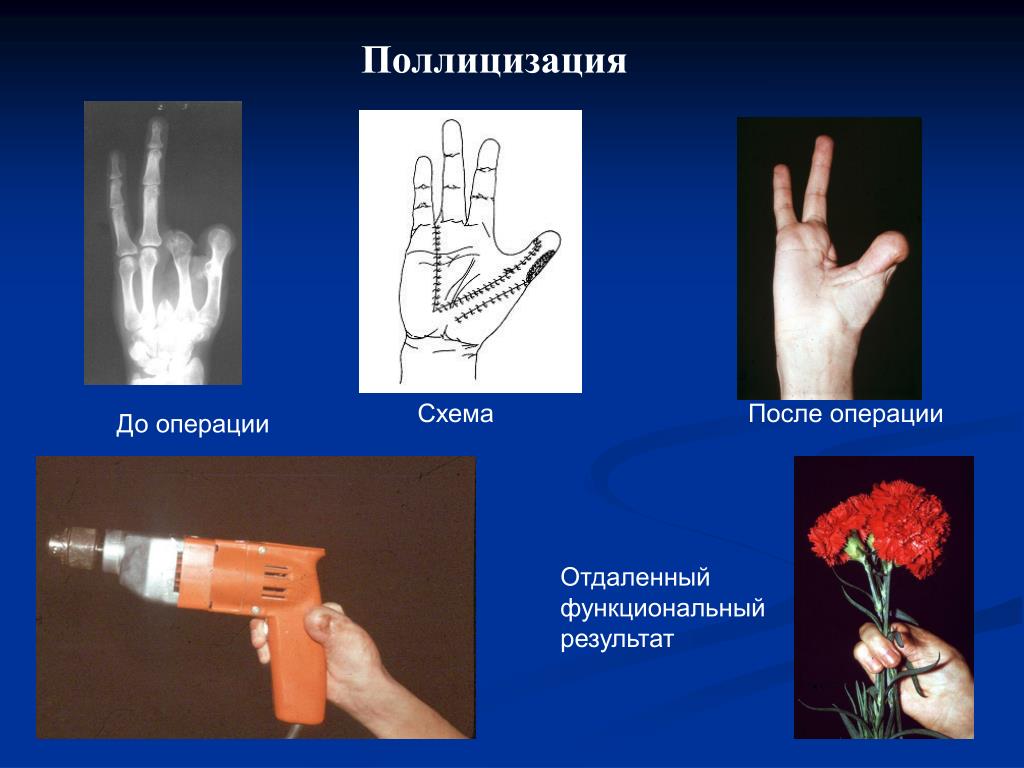 Поллицизация

До операции

Схема

После операции

Отдаленный функциональный результат